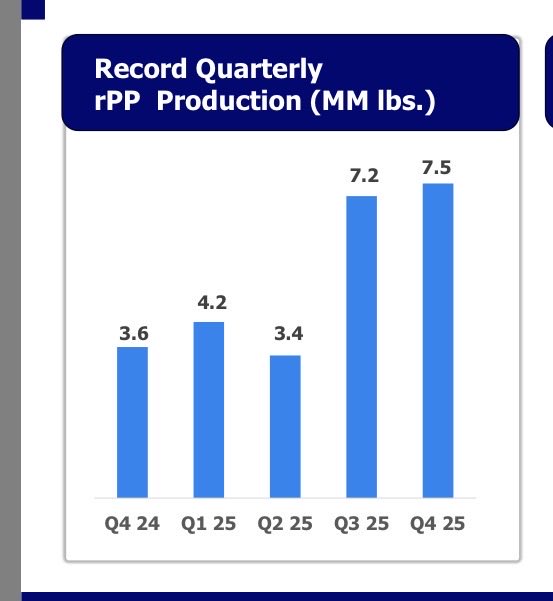 Record Quarterly
rPP Production (MM lbs.)

3.6
4.2
3.4
7.2
7.5

Q4 24
Q1 25
Q2 25
Q3 25
Q4 25